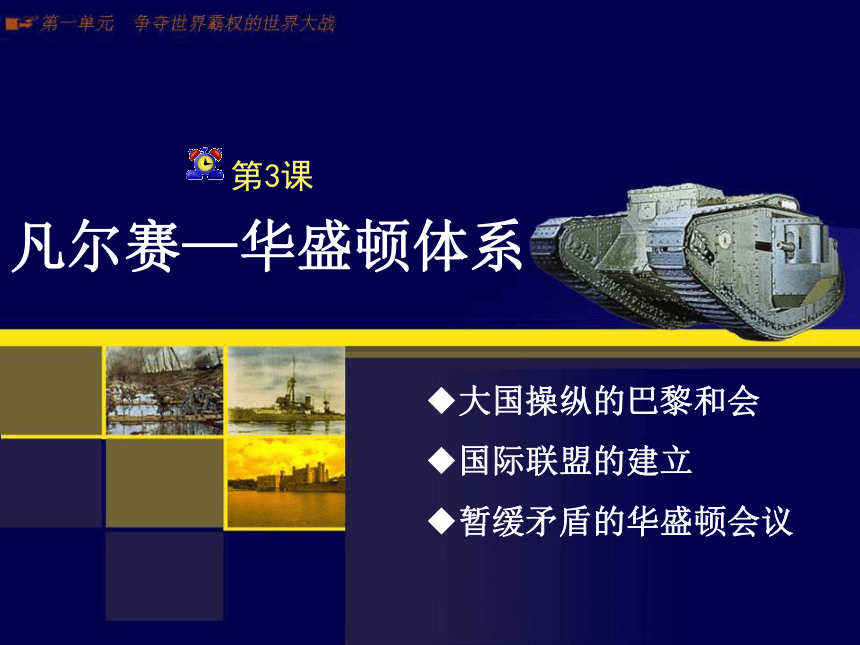 第一单元　争夺世界霸权的世界大战

第3课

凡尔赛—华盛顿体系

◆大国操纵的巴黎和会

◆国际联盟的建立

◆暂缓矛盾的华盛顿会议